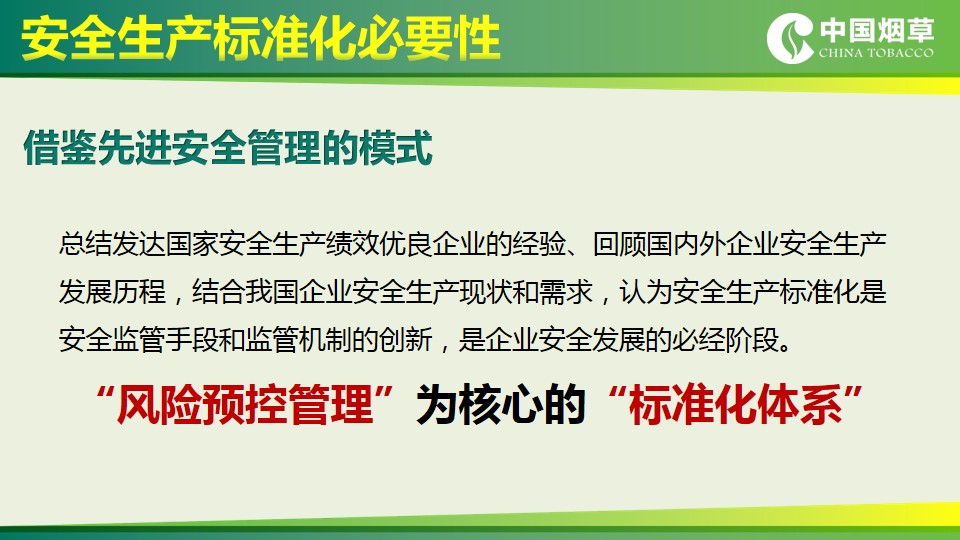 安全生产标准化必要性

中国烟草
CHINA TOBACCO

借鉴先进安全管理的模式

总结发达国家安全生产绩效优良企业的经验、回顾国内外企业安全生产发展历程，结合我国企业安全生产现状和需求，认为安全生产标准化是安全监管手段和监管机制的创新，是企业安全发展的必经阶段。

“风险预控管理”为核心的“标准化体系”